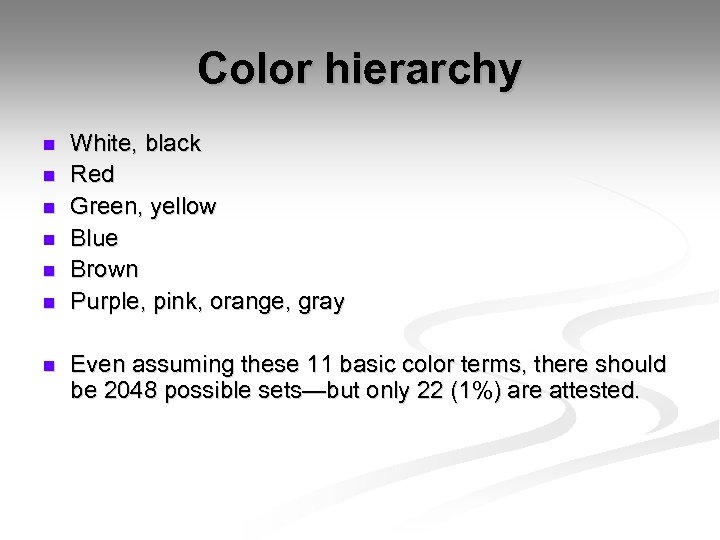 Color hierarchy

- White, black
- Red
- Green, yellow
- Blue
- Brown
- Purple, pink, orange, gray

- Even assuming these 11 basic color terms, there should be 2048 possible sets—but only 22 (1%) are attested.